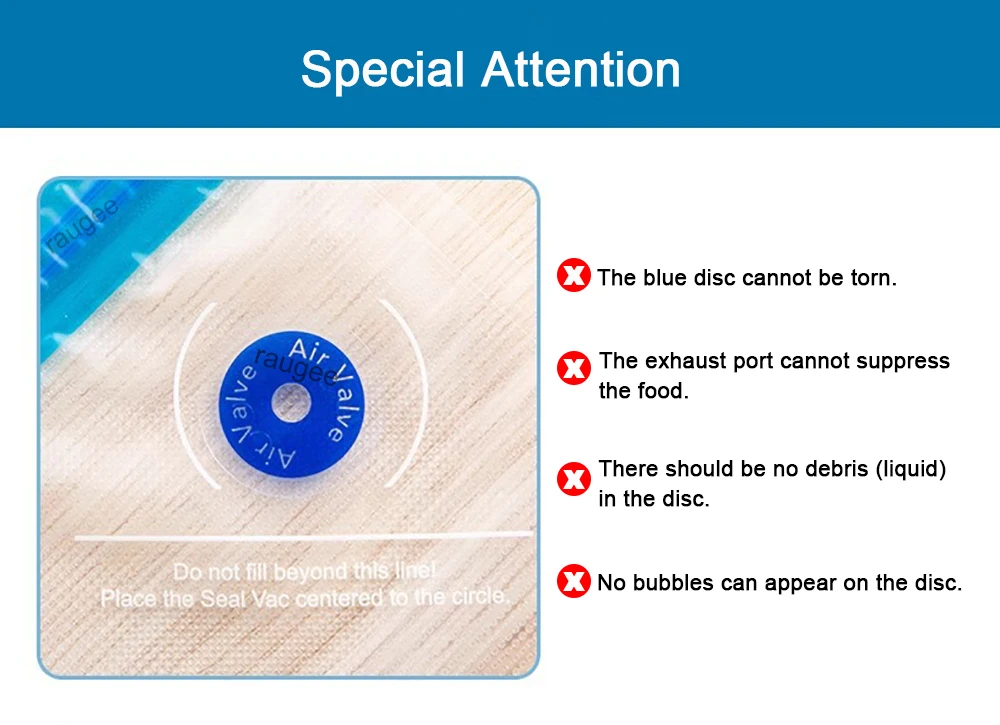 Special Attention

raugee

Air Valve
raugee
Air Valve

Do not fill beyond this line!
Place the Seal Vac centered to the circle.

The blue disc cannot be torn.

The exhaust port cannot suppress the food.

There should be no debris (liquid) in the disc.

No bubbles can appear on the disc.